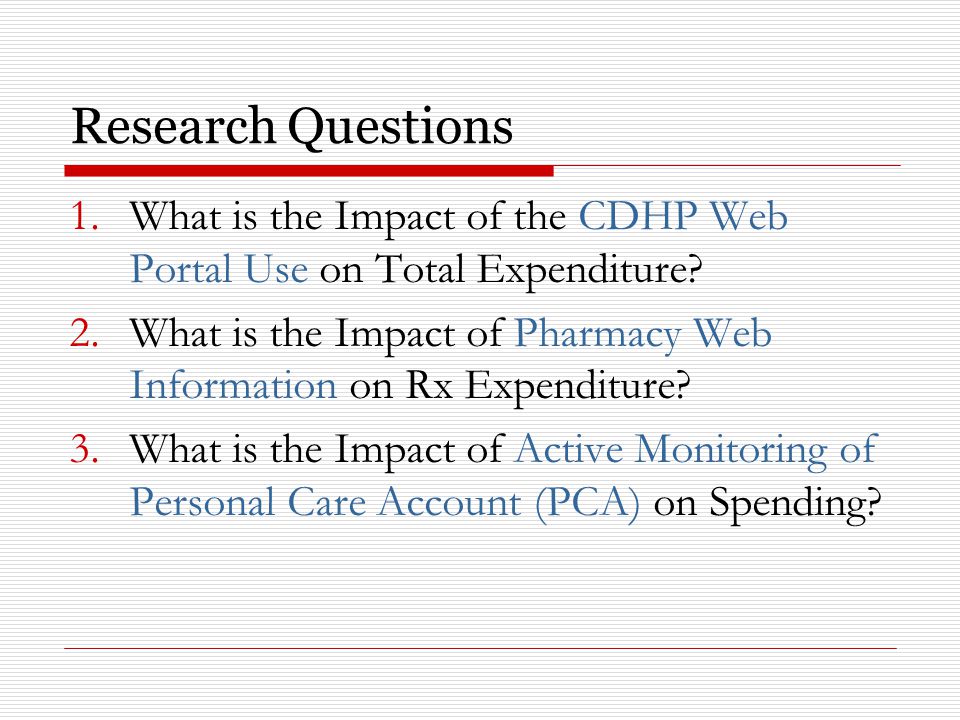 Research Questions

1. What is the Impact of the CDHP Web Portal Use on Total Expenditure?
2. What is the Impact of Pharmacy Web Information on Rx Expenditure?
3. What is the Impact of Active Monitoring of Personal Care Account (PCA) on Spending?